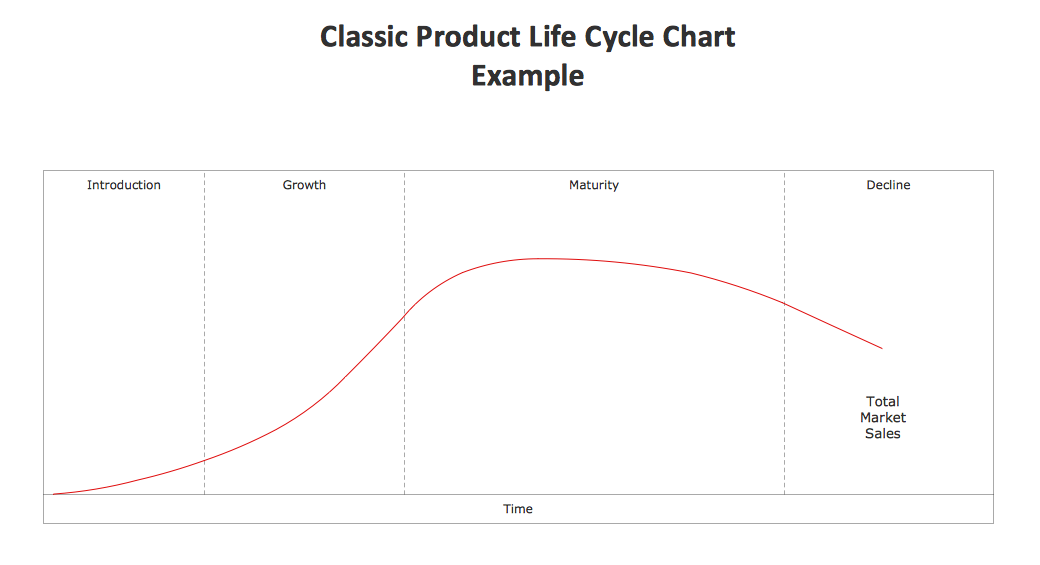 Classic Product Life Cycle Chart
Example

Introduction
Growth
Maturity
Decline

Total
Market
Sales

Time